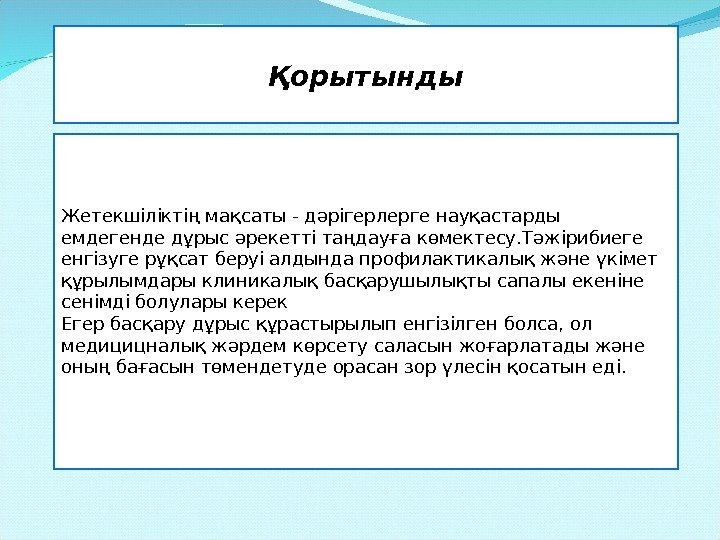 Қорытынды

Жетекшіліктің мақсаты - дәрігерлерге науқастарды емдегенде дұрыс әрекетті таңдауға көмектесу.Тәжірибиеге енгізуге рұқсат беруі алдында профилактикалық және үкімет құрылымдары клиникалық басқарушылықты сапалы екеніне сенімді болулары керек
Егер басқару дұрыс құрастырылып енгізілген болса, ол медицицналық жәрдем көрсету саласын жоғарлатады және оның бағасын төмендетуде орасан зор үлесін қосатын еді.